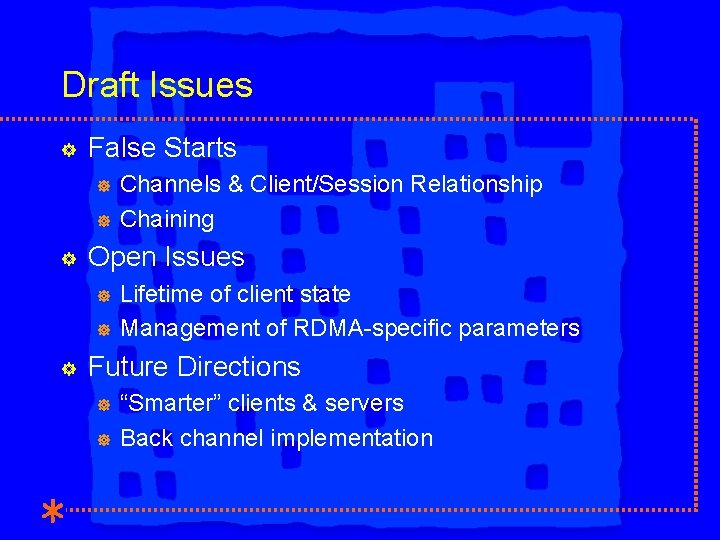 Draft Issues

False Starts
Channels & Client/Session Relationship
Chaining

Open Issues
Lifetime of client state
Management of RDMA-specific parameters

Future Directions
“Smarter” clients & servers
Back channel implementation